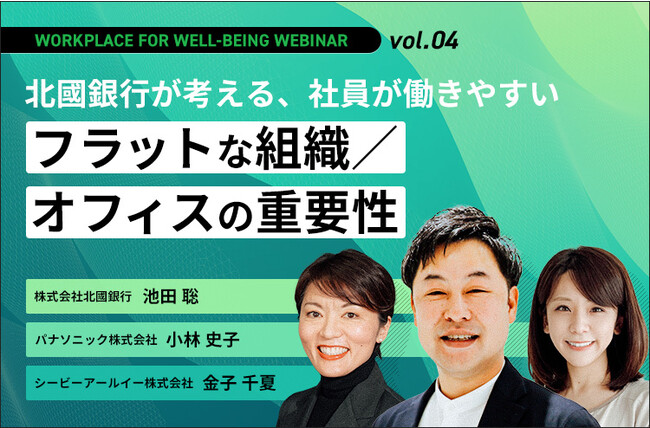 WORKPLACE FOR WELL-BEING WEBINAR vol.04

北國銀行が考える、社員が働きやすい

フラットな組織／

オフィスの重要性

株式会社北國銀行 池田 聡

パナソニック株式会社 小林 史子

シービーアールイー株式会社 金子 千夏